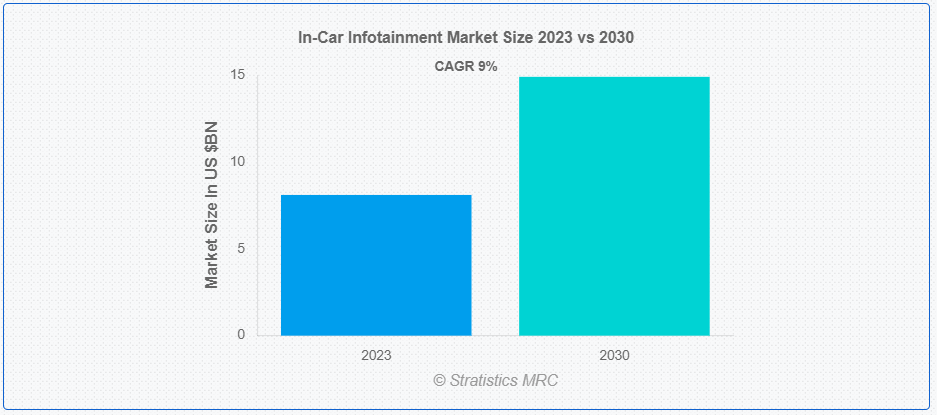 In-Car Infotainment Market Size 2023 vs 2030

CAGR 9%

Market Size In US $BN

15

10

5

0

2023

2030

© Stratistics MRC